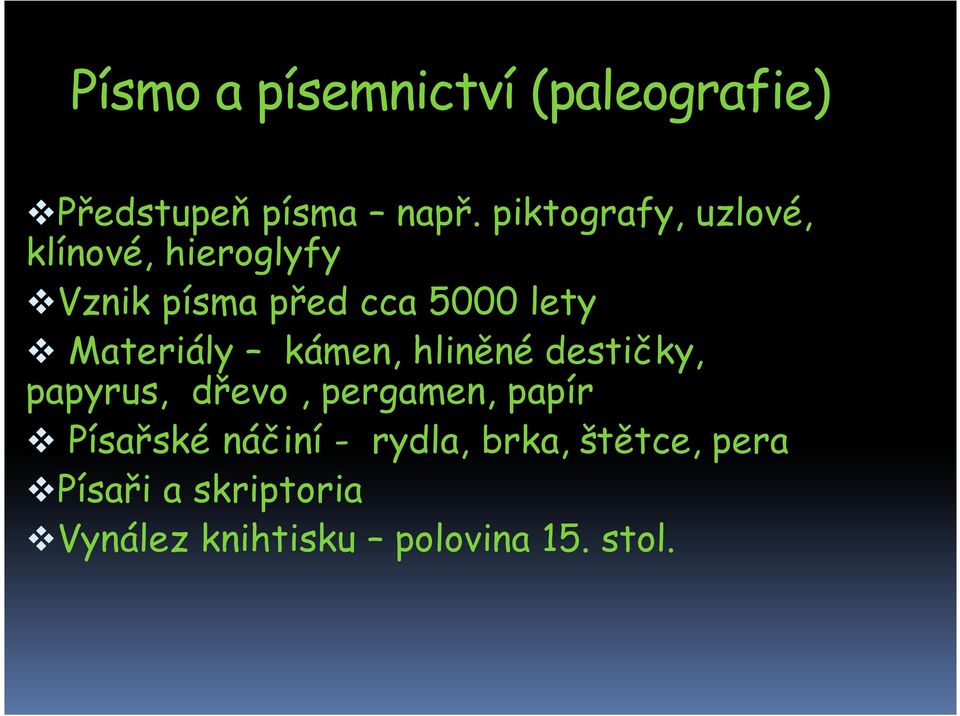 Písmo a písemnictví (paleografie)

❖Předstupeň písma – např. piktografy, uzlové, klínové, hieroglyfy

❖Vznik písma před cca 5000 lety

❖ Materiály – kámen, hliněné destičky, papyrus, dřevo , pergamen, papír

❖ Písařské náčiní - rydla, brka, štětce, pera

❖Písaři a skriptoria

❖Vynález knihtisku – polovina 15. stol.